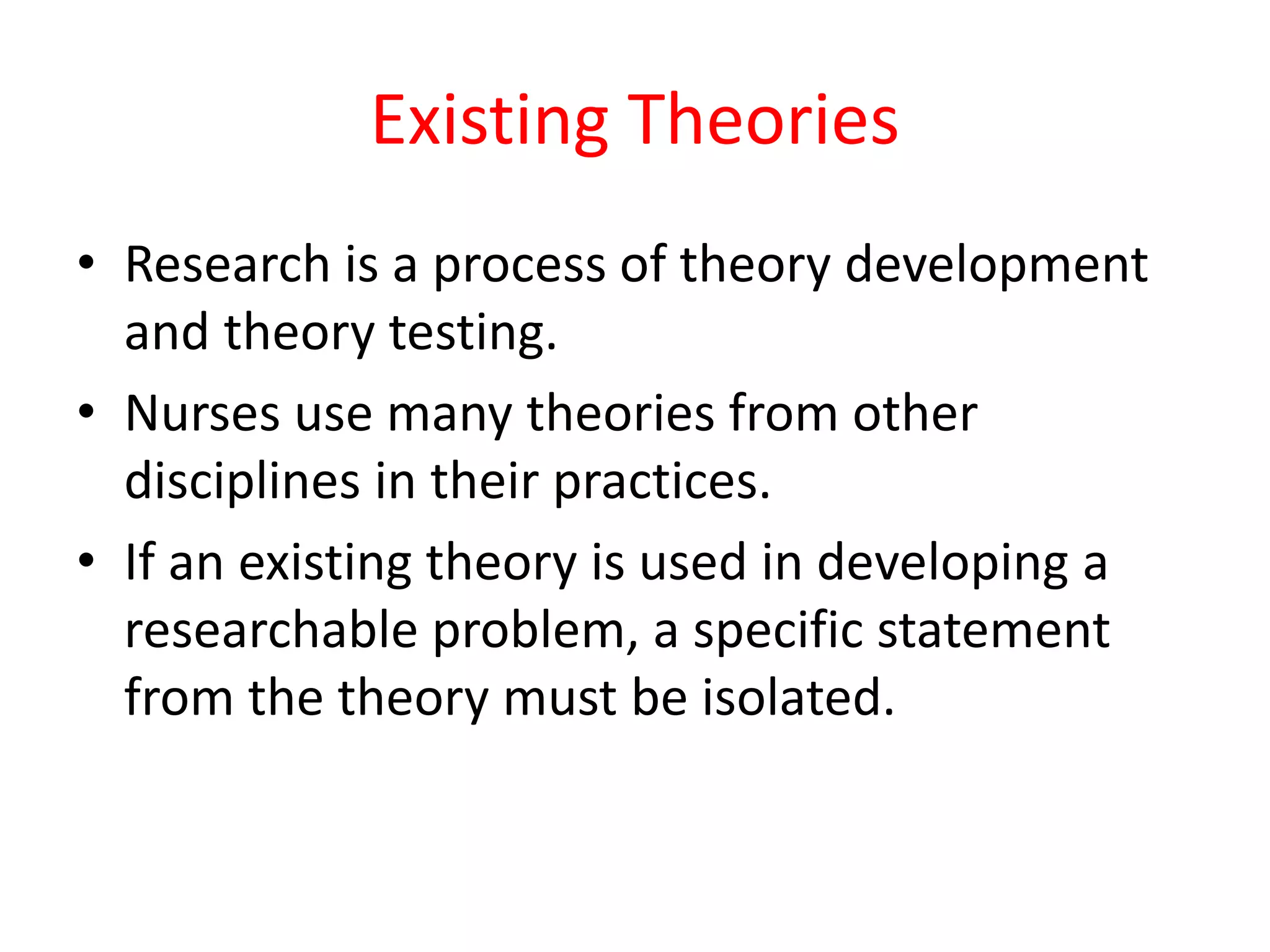 Existing Theories

• Research is a process of theory development and theory testing.

• Nurses use many theories from other disciplines in their practices.

• If an existing theory is used in developing a researchable problem, a specific statement from the theory must be isolated.